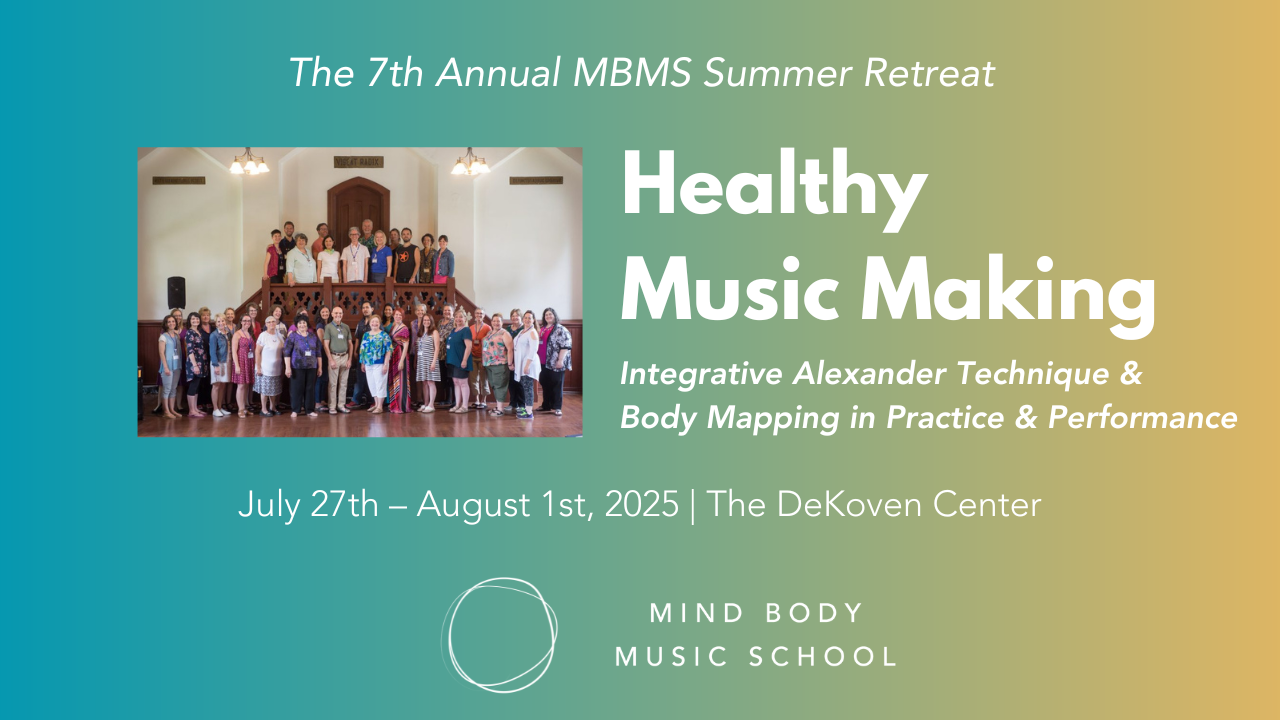 The 7th Annual MBMS Summer Retreat

Healthy Music Making

Integrative Alexander Technique & Body Mapping in Practice & Performance

July 27th – August 1st, 2025 | The DeKoven Center

MIND BODY MUSIC SCHOOL